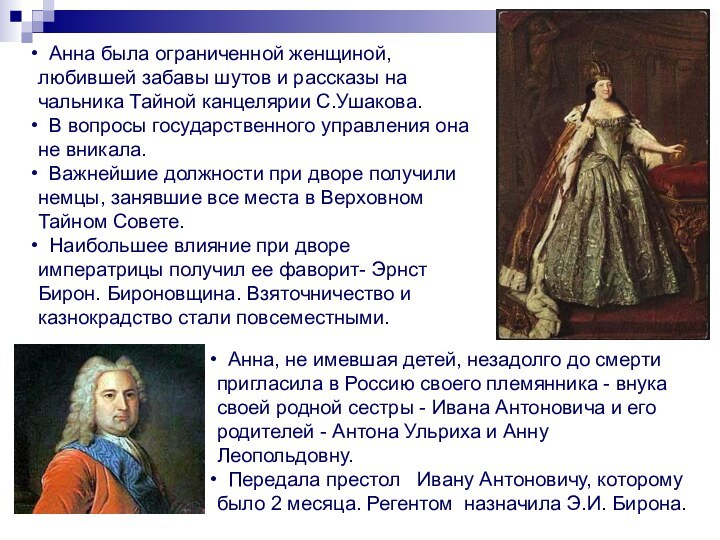 • Анна была ограниченной женщиной, любившей забавы шутов и рассказы на чальника Тайной канцелярии С.Ушакова.

• В вопросы государственного управления она не вникала.

• Важнейшие должности при дворе получили немцы, занявшие все места в Верховном Тайном Совете.

• Наибольшее влияние при дворе императрицы получил ее фаворит- Эрнст Бирон. Бироновщина. Взяточничество и казнокрадство стали повсеместными.

• Анна, не имевшая детей, незадолго до смерти пригласила в Россию своего племянника - внука своей родной сестры - Ивана Антоновича и его родителей - Антона Ульриха и Анну Леопольдовну.

• Передала престол Ивану Антоновичу, которому было 2 месяца. Регентом назначила Э.И. Бирона.